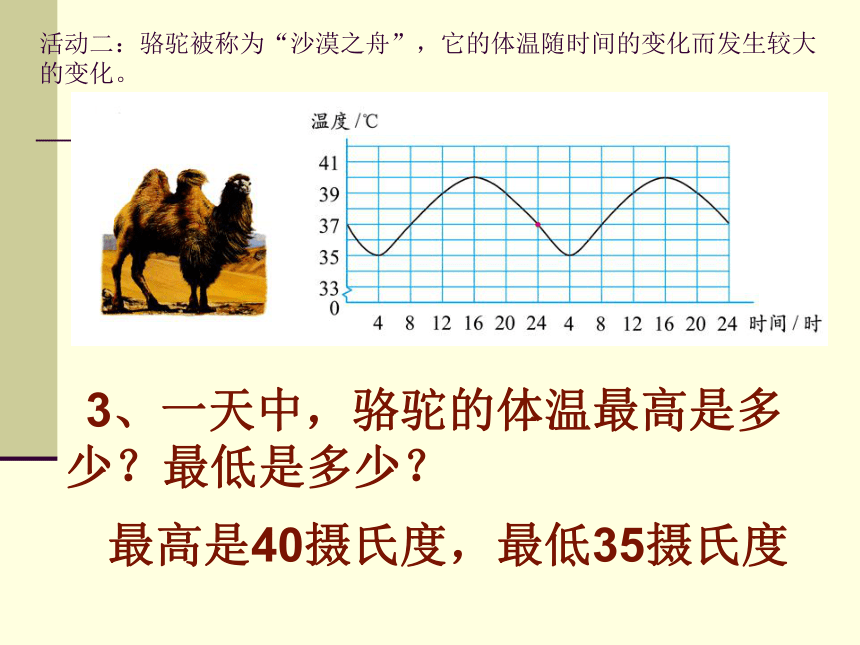 活动二：骆驼被称为“沙漠之舟”，它的体温随时间的变化而发生较大的变化。

温度/℃
41
39
37
35
33
0
4 8 12 16 20 24 4 8 12 16 20 24 时间/时

3、一天中，骆驼的体温最高是多少？最低是多少？

最高是40摄氏度，最低35摄氏度